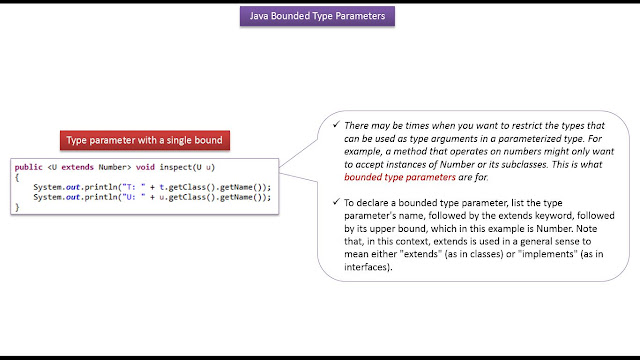 Java Bounded Type Parameters

Type parameter with a single bound

public <U extends Number> void inspect(U u)
{
    System.out.println("T: " + t.getClass().getName());
    System.out.println("U: " + u.getClass().getName());
}

✓ There may be times when you want to restrict the types that can be used as type arguments in a parameterized type. For example, a method that operates on numbers might only want to accept instances of Number or its subclasses. This is what bounded type parameters are for.

✓ To declare a bounded type parameter, list the type parameter's name, followed by the extends keyword, followed by its upper bound, which in this example is Number. Note that, in this context, extends is used in a general sense to mean either "extends" (as in classes) or "implements" (as in interfaces).